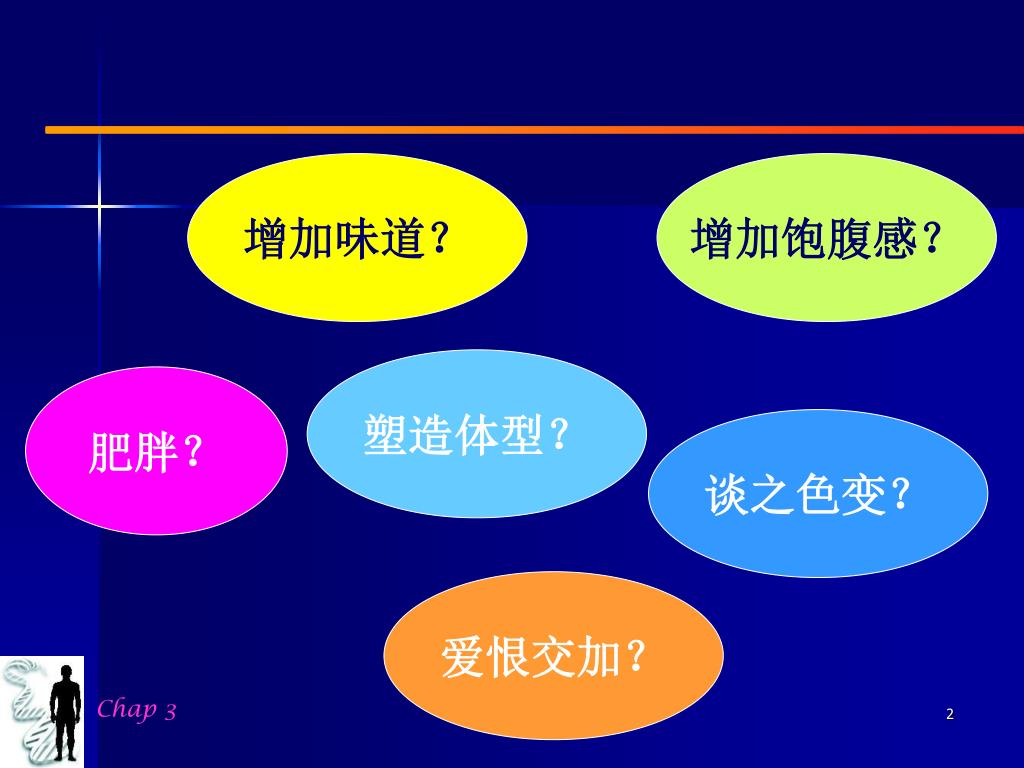 增加味道？

增加饱腹感？

肥胖？

塑造体型？

谈之色变？

爱恨交加？

Chap 3

2